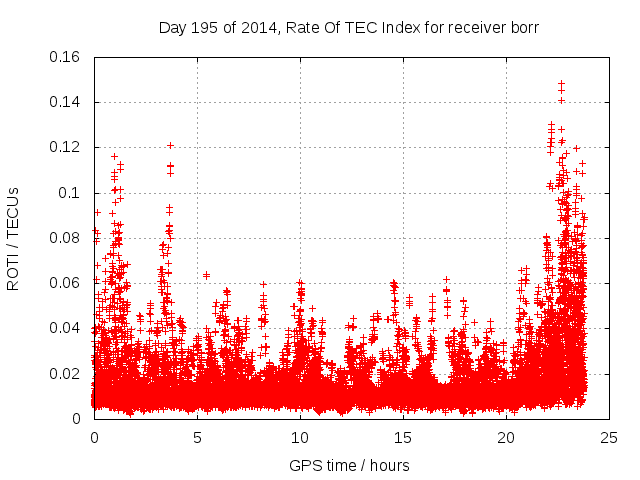 Day 195 of 2014, Rate Of TEC Index for receiver borr

ROTI / TECUs

0.16
0.14
0.12
0.1
0.08
0.06
0.04
0.02
0

0
5
10
15
20
25

GPS time / hours